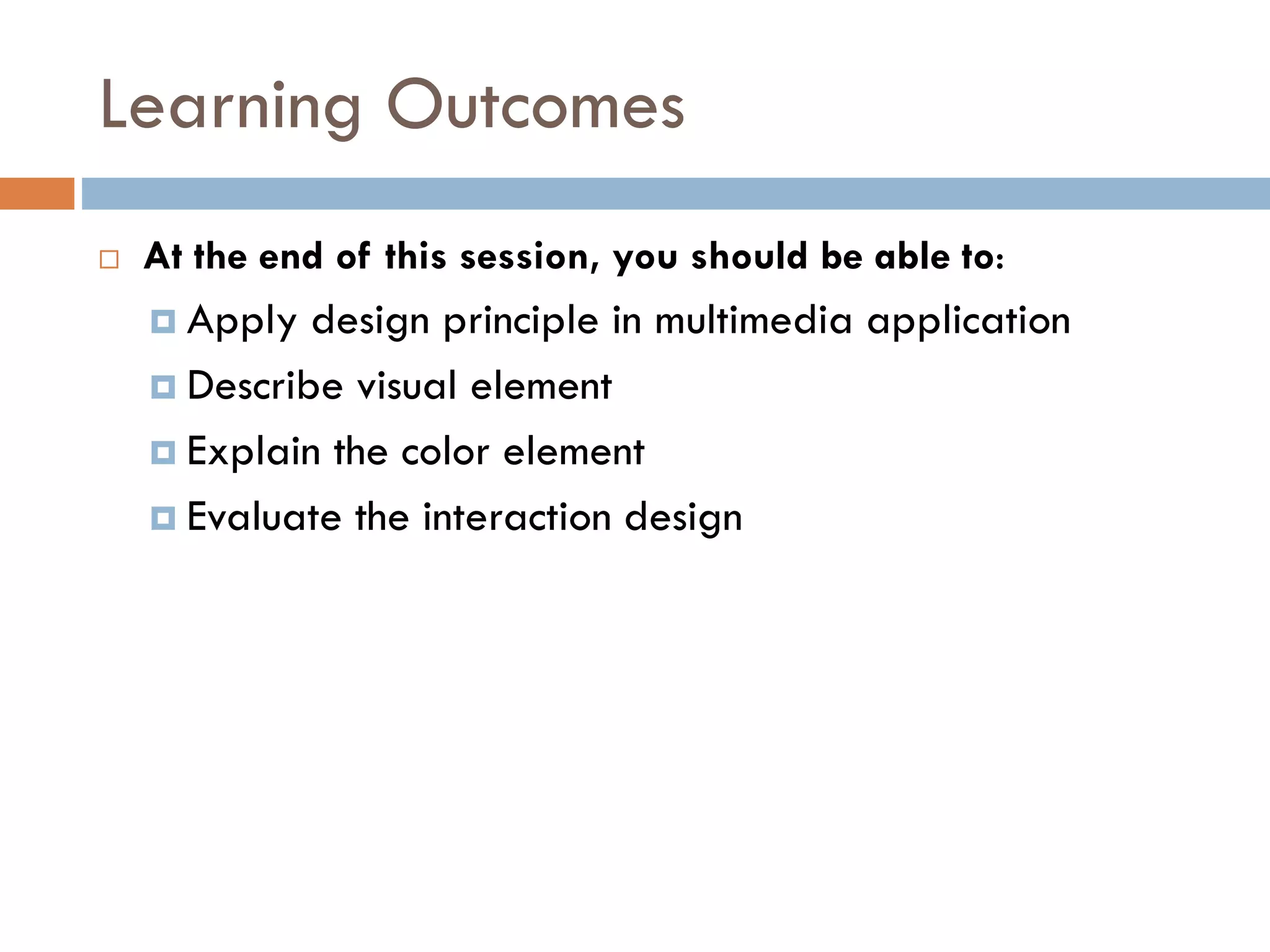 Learning Outcomes

At the end of this session, you should be able to:

Apply design principle in multimedia application

Describe visual element

Explain the color element

Evaluate the interaction design